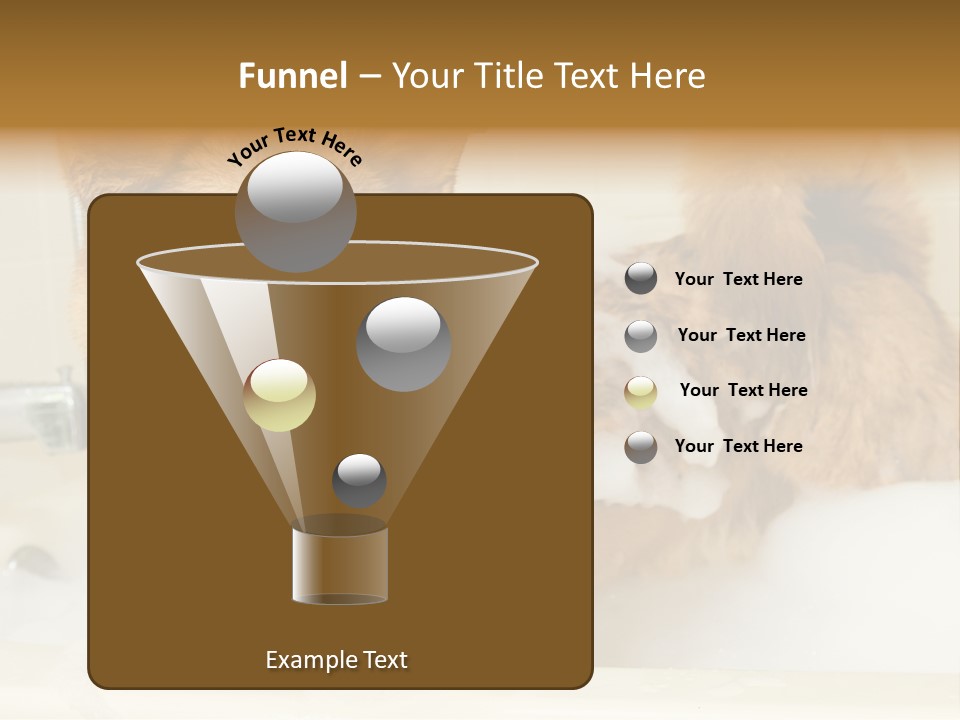 Funnel – Your Title Text Here

Your Text Here

Your Text Here

Your Text Here

Your Text Here

Your Text Here

Example Text